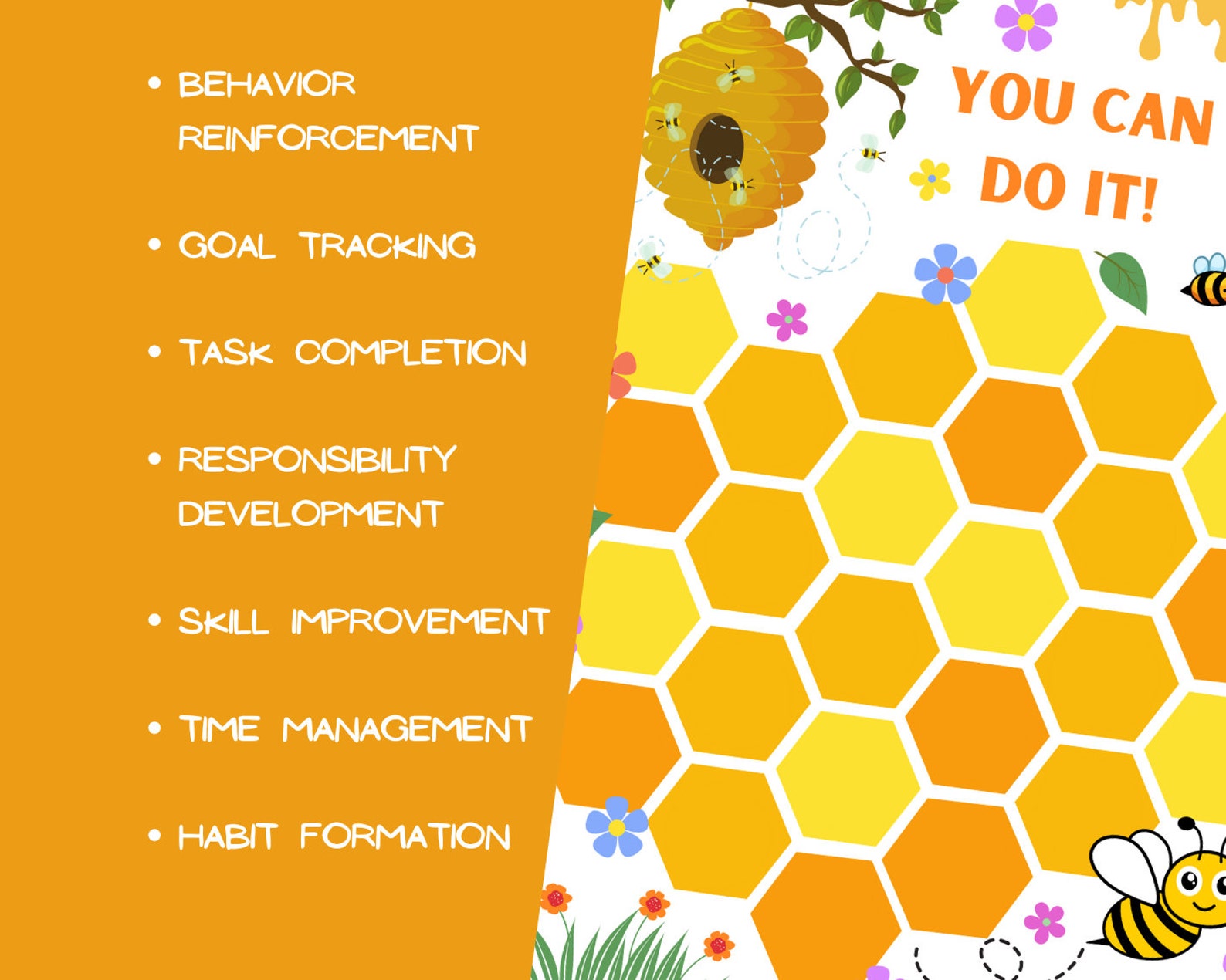 • BEHAVIOR REINFORCEMENT

• GOAL TRACKING

• TASK COMPLETION

• RESPONSIBILITY DEVELOPMENT

• SKILL IMPROVEMENT

• TIME MANAGEMENT

• HABIT FORMATION

YOU CAN DO IT!